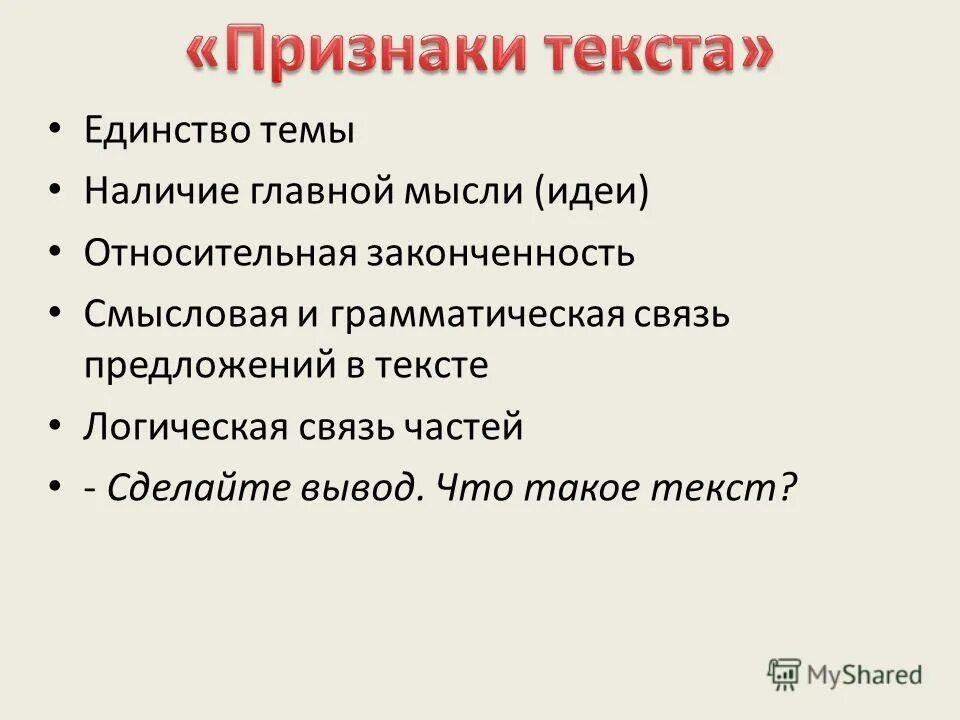 «Признаки текста»

• Единство темы
• Наличие главной мысли (идеи)
• Относительная законченность
• Смысловая и грамматическая связь предложений в тексте
• Логическая связь частей
• - Сделайте вывод. Что такое текст?

MyShared